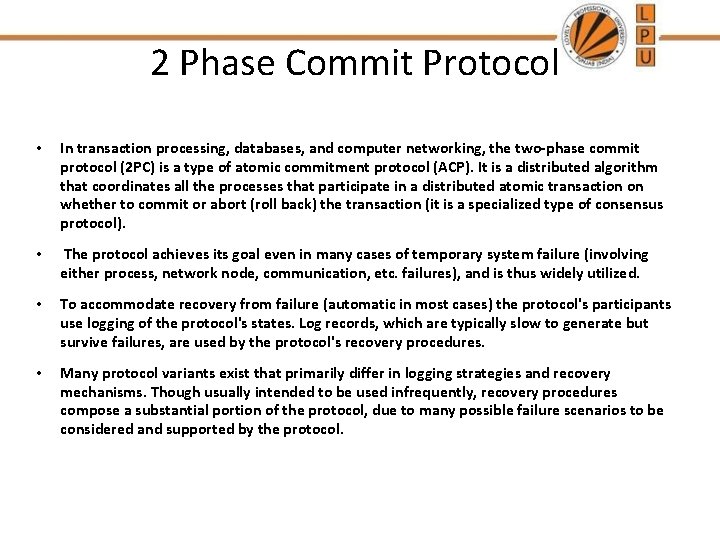 LOVELY PROFESSIONAL UNIVERSITY PUNJAB (INDIA)

L
P
U

2 Phase Commit Protocol

• In transaction processing, databases, and computer networking, the two-phase commit protocol (2PC) is a type of atomic commitment protocol (ACP). It is a distributed algorithm that coordinates all the processes that participate in a distributed atomic transaction on whether to commit or abort (roll back) the transaction (it is a specialized type of consensus protocol).

• The protocol achieves its goal even in many cases of temporary system failure (involving either process, network node, communication, etc. failures), and is thus widely utilized.

• To accommodate recovery from failure (automatic in most cases) the protocol's participants use logging of the protocol's states. Log records, which are typically slow to generate but survive failures, are used by the protocol's recovery procedures.

• Many protocol variants exist that primarily differ in logging strategies and recovery mechanisms. Though usually intended to be used infrequently, recovery procedures compose a substantial portion of the protocol, due to many possible failure scenarios to be considered and supported by the protocol.